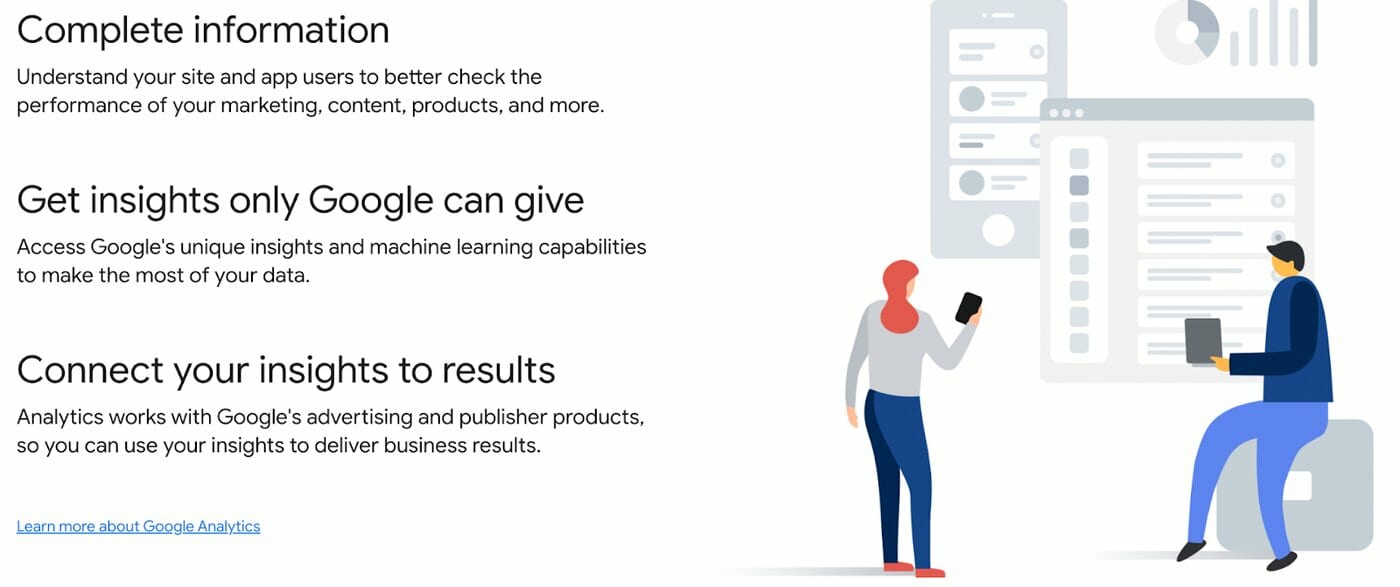 Complete information

Understand your site and app users to better check the performance of your marketing, content, products, and more.

Get insights only Google can give

Access Google's unique insights and machine learning capabilities to make the most of your data.

Connect your insights to results

Analytics works with Google's advertising and publisher products, so you can use your insights to deliver business results.

Learn more about Google Analytics